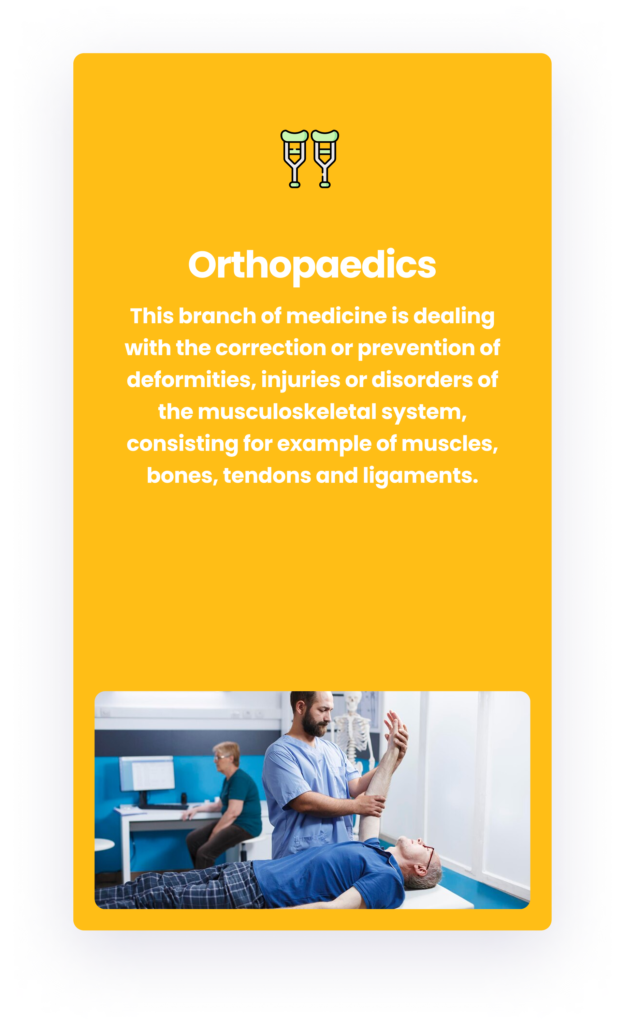 Orthopaedics

This branch of medicine is dealing with the correction or prevention of deformities, injuries or disorders of the musculoskeletal system, consisting for example of muscles, bones, tendons and ligaments.